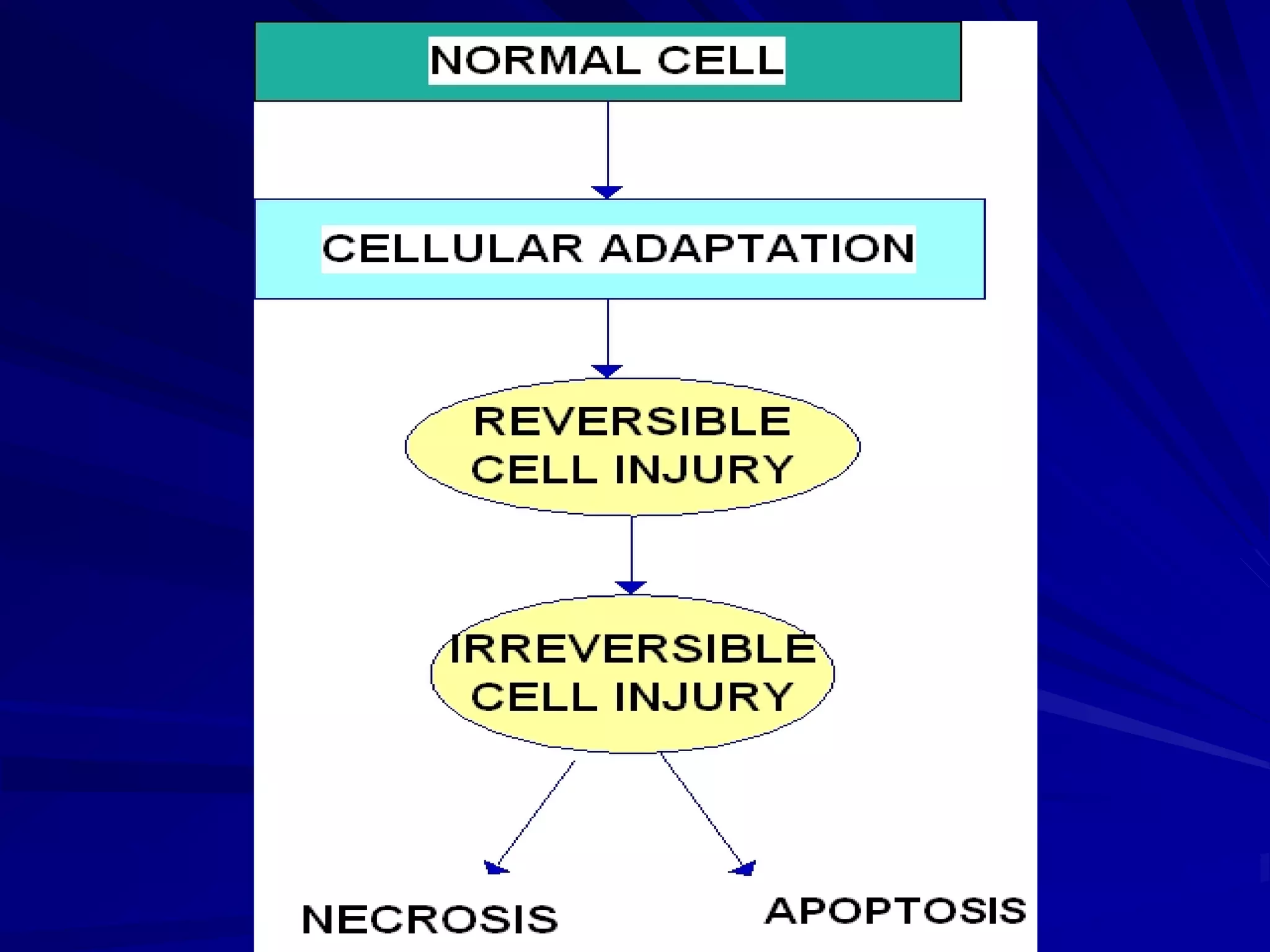 NORMAL CELL

CELLULAR ADAPTATION

REVERSIBLE CELL INJURY

IRREVERSIBLE CELL INJURY

NECROSIS

APOPTOSIS